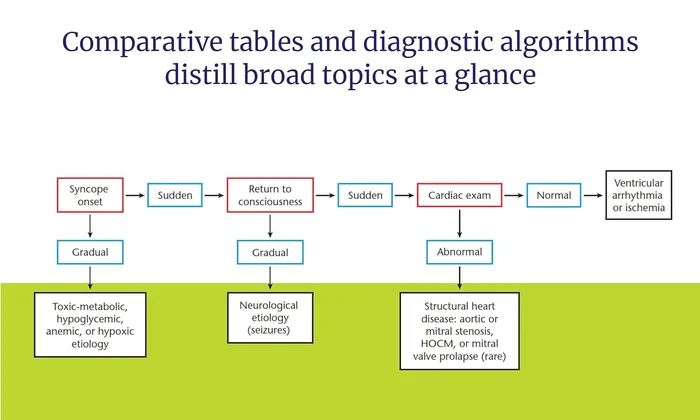 Comparative tables and diagnostic algorithms distill broad topics at a glance

Syncope onset

Sudden

Return to consciousness

Sudden

Cardiac exam

Normal

Ventricular arrhythmia or ischemia

Gradual

Gradual

Abnormal

Toxic-metabolic, hypoglycemic, anemic, or hypoxic etiology

Neurological etiology (seizures)

Structural heart disease: aortic or mitral stenosis, HOCM, or mitral valve prolapse (rare)